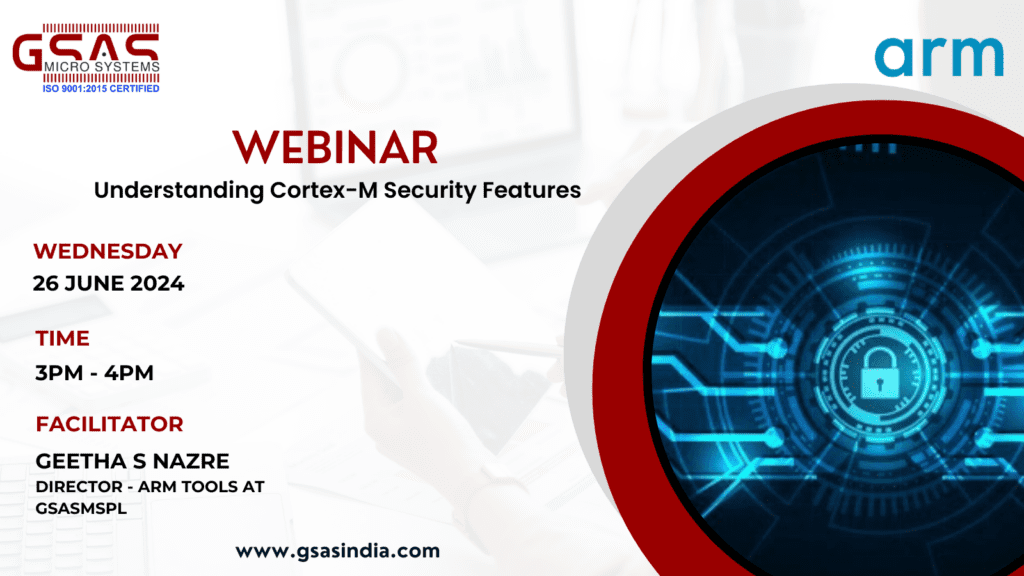 GSAS
MICRO SYSTEMS
ISO 9001:2015 CERTIFIED

arm

WEBINAR
Understanding Cortex-M Security Features

WEDNESDAY
26 JUNE 2024

TIME
3PM - 4PM

FACILITATOR
GEETHA S NAZRE
DIRECTOR - ARM TOOLS AT GSASMSPL

www.gsasindia.com